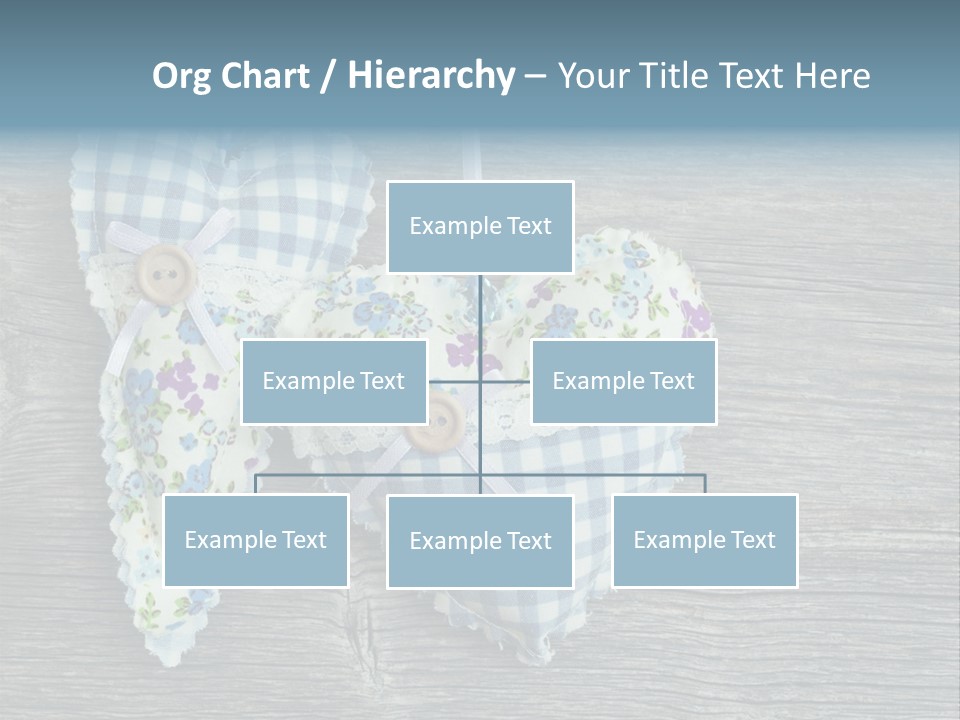 Org Chart / Hierarchy – Your Title Text Here

Example Text

Example Text

Example Text

Example Text

Example Text

Example Text